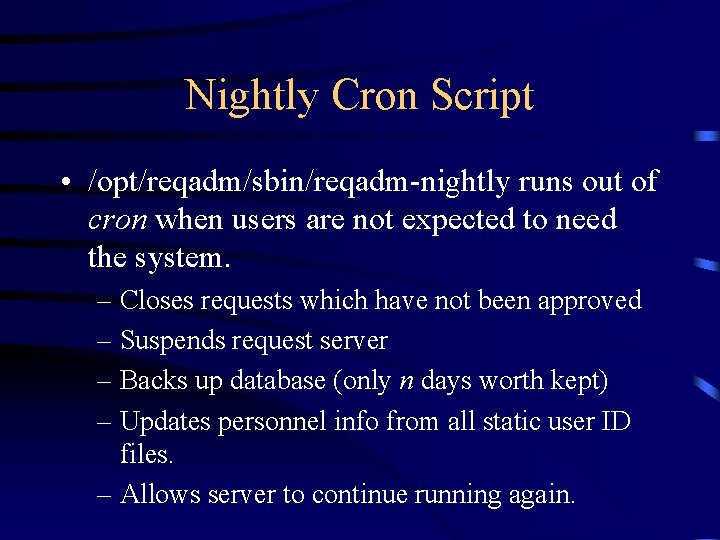 Nightly Cron Script

• /opt/reqadm/sbin/reqadm-nightly runs out of cron when users are not expected to need the system.

– Closes requests which have not been approved

– Suspends request server

– Backs up database (only n days worth kept)

– Updates personnel info from all static user ID files.

– Allows server to continue running again.